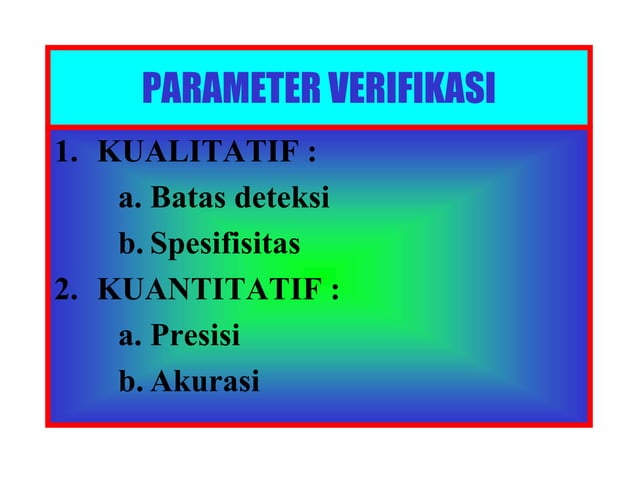 PARAMETER VERIFIKASI

1. KUALITATIF :
a. Batas deteksi
b. Spesifisitas
2. KUANTITATIF :
a. Presisi
b. Akurasi